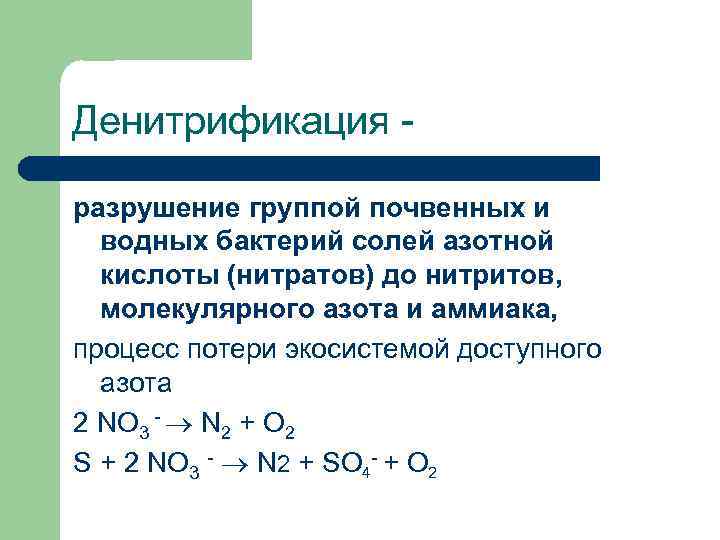 Денитрификация -

разрушение группой почвенных и водных бактерий солей азотной кислоты (нитратов) до нитритов, молекулярного азота и аммиака,

процесс потери экосистемой доступного азота

$2\ NO_3^- \rightarrow N_2 + O_2$

$S + 2\ NO_3^- \rightarrow N2 + SO_4^- + O_2$